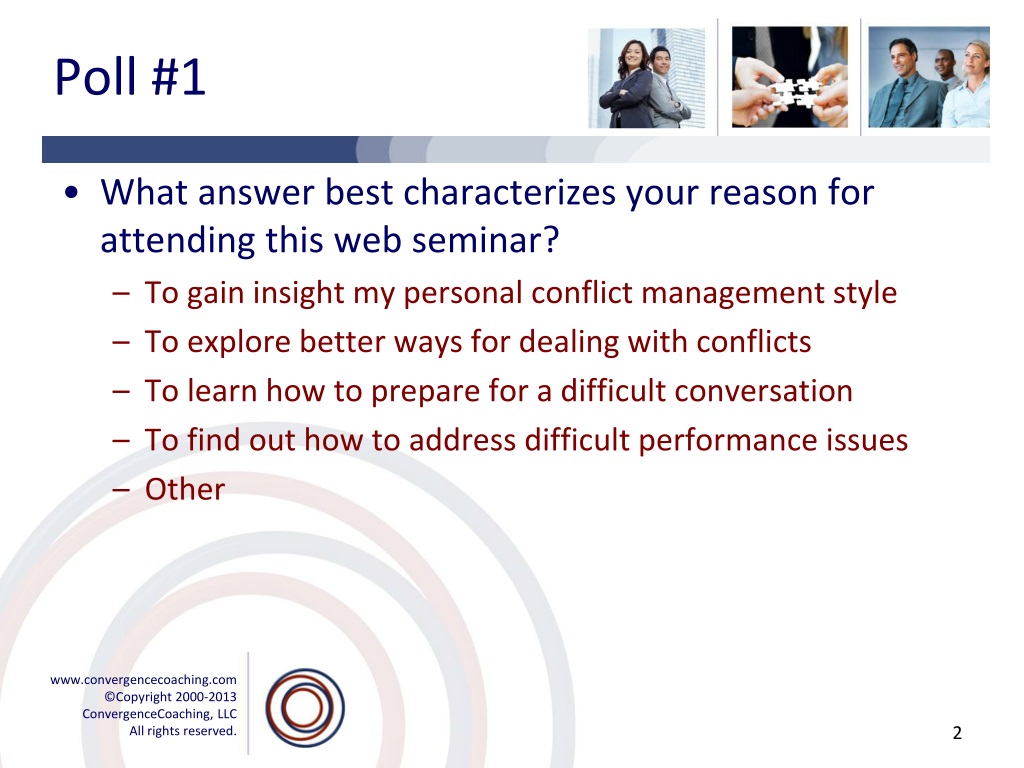 Poll #1

• What answer best characterizes your reason for attending this web seminar?
– To gain insight my personal conflict management style
– To explore better ways for dealing with conflicts
– To learn how to prepare for a difficult conversation
– To find out how to address difficult performance issues
– Other

www.convergencecoaching.com
©Copyright 2000-2013
ConvergenceCoaching, LLC
All rights reserved.

2